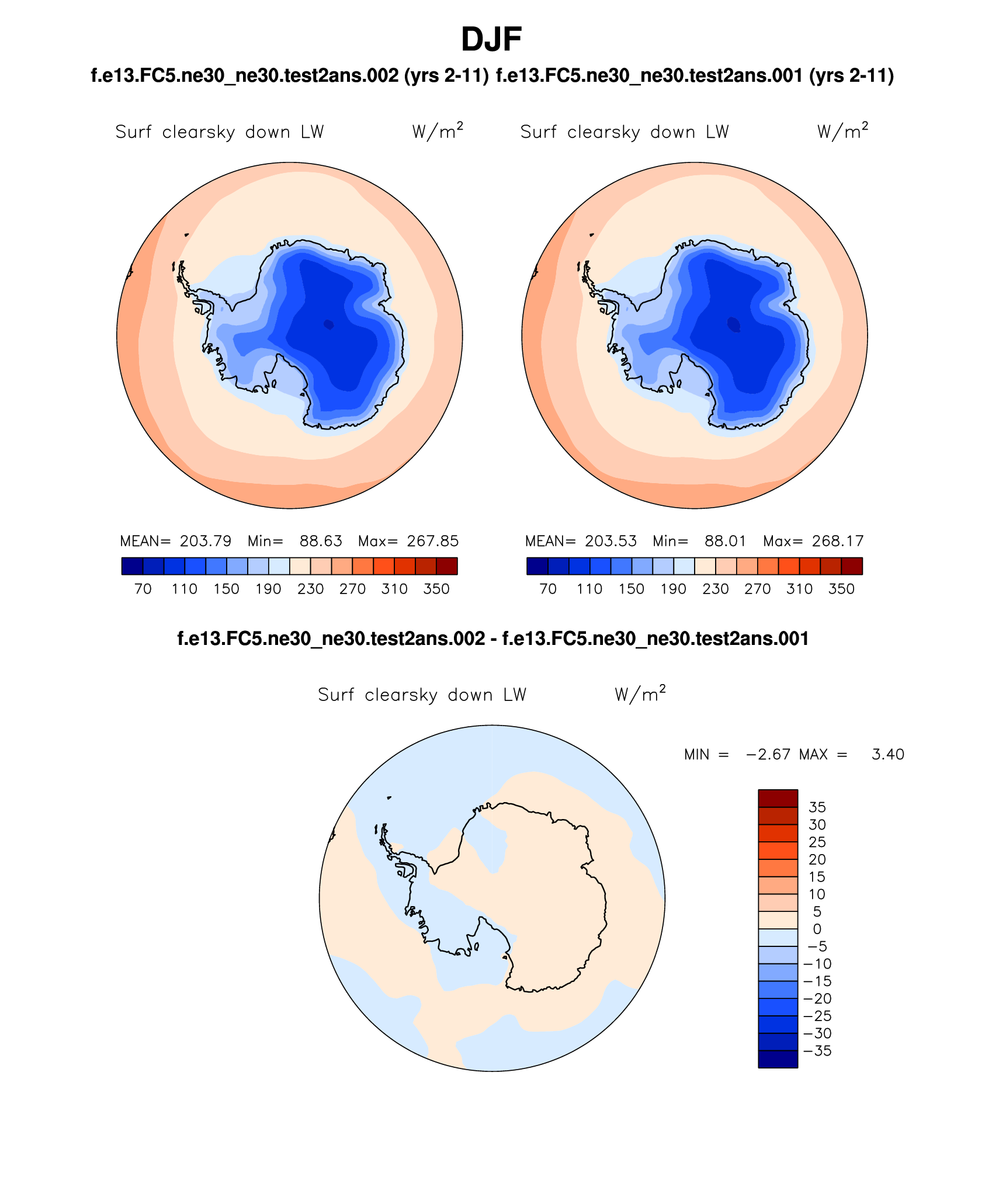 DJF

f.e13.FC5.ne30_ne30.test2ans.002 (yrs 2-11) f.e13.FC5.ne30_ne30.test2ans.001 (yrs 2-11)

Surf clearsky down LW $W/m^2$

MEAN= 203.79 Min= 88.63 Max= 267.85

70 110 150 190 230 270 310 350

Surf clearsky down LW $W/m^2$

MEAN= 203.53 Min= 88.01 Max= 268.17

70 110 150 190 230 270 310 350

f.e13.FC5.ne30_ne30.test2ans.002 - f.e13.FC5.ne30_ne30.test2ans.001

Surf clearsky down LW $W/m^2$

MIN = −2.67 MAX = 3.40

35
30
25
20
15
10
5
0
−5
−10
−15
−20
−25
−30
−35